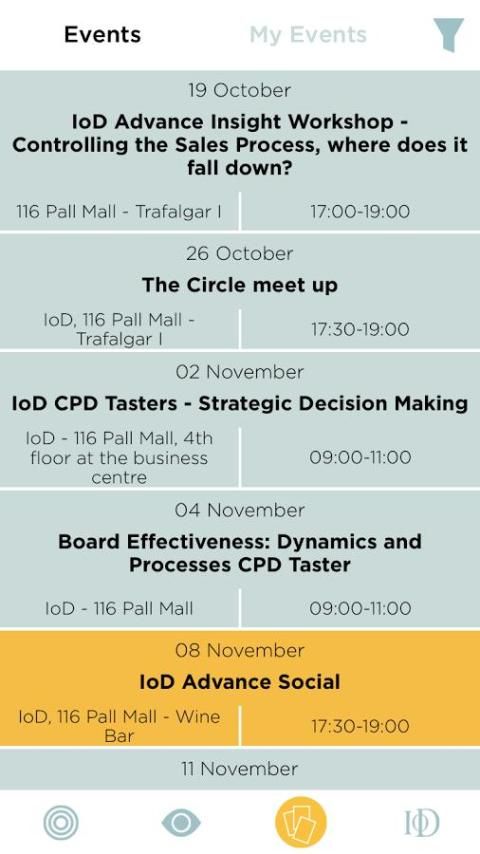 Events My Events

19 October
IoD Advance Insight Workshop - Controlling the Sales Process, where does it fall down?
116 Pall Mall - Trafalgar I
17:00-19:00

26 October
The Circle meet up
IoD, 116 Pall Mall - Trafalgar I
17:30-19:00

02 November
IoD CPD Tasters - Strategic Decision Making
IoD - 116 Pall Mall, 4th floor at the business centre
09:00-11:00

04 November
Board Effectiveness: Dynamics and Processes CPD Taster
IoD - 116 Pall Mall
09:00-11:00

08 November
IoD Advance Social
IoD, 116 Pall Mall - Wine Bar
17:30-19:00

11 November

IoD